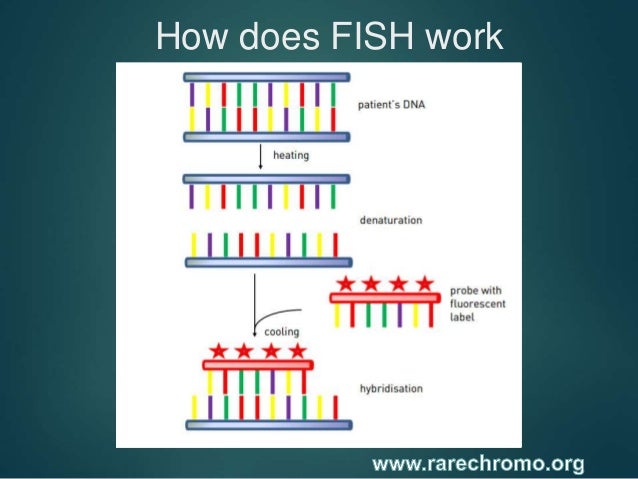 How does FISH work

patient's DNA

heating

denaturation

probe with fluorescent label

cooling

hybridisation

www.rarechromo.org